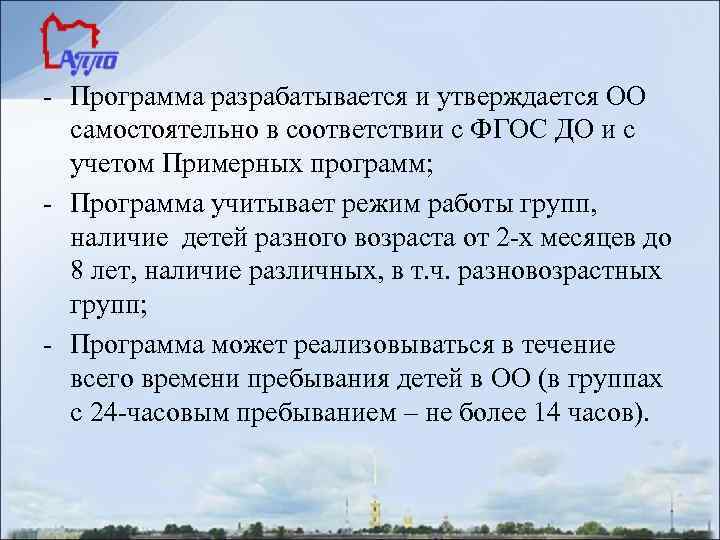 АППО

- Программа разрабатывается и утверждается ОО самостоятельно в соответствии с ФГОС ДО и с учетом Примерных программ;
- Программа учитывает режим работы групп, наличие детей разного возраста от 2-х месяцев до 8 лет, наличие различных, в т.ч. разновозрастных групп;
- Программа может реализовываться в течение всего времени пребывания детей в ОО (в группах с 24-часовым пребыванием – не более 14 часов).